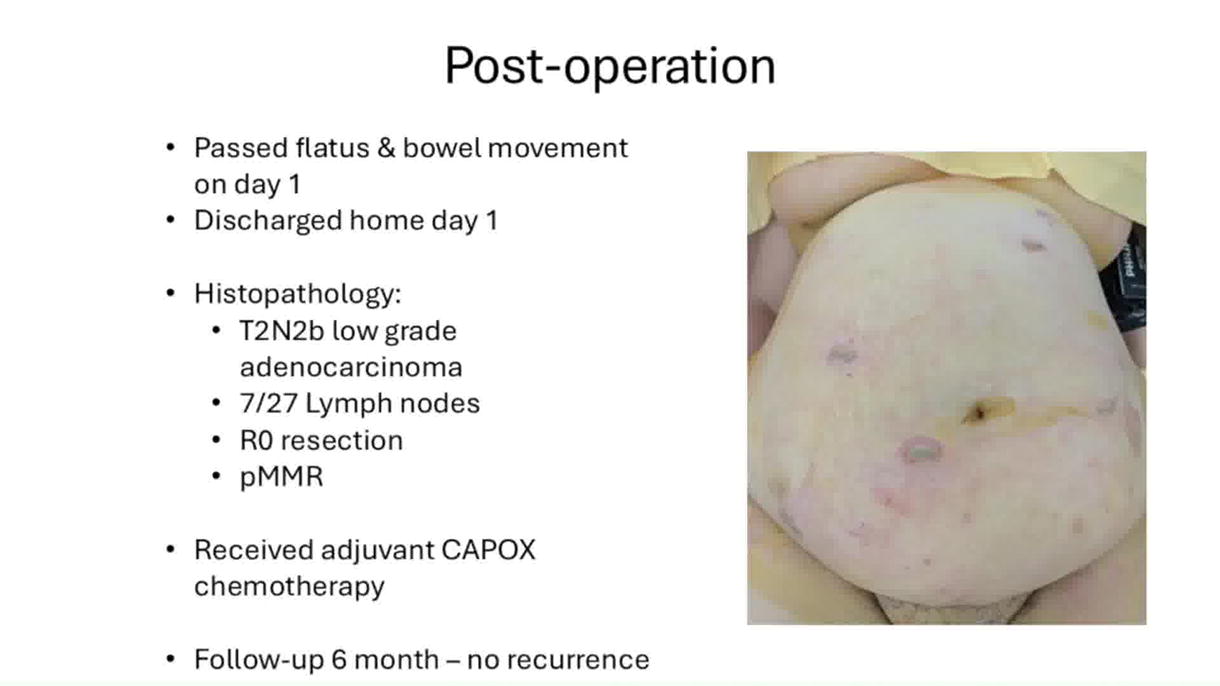 Post-operation

• Passed flatus & bowel movement on day 1
• Discharged home day 1

• Histopathology:
• T2N2b low grade adenocarcinoma
• 7/27 Lymph nodes
• R0 resection
• pMMR

• Received adjuvant CAPOX chemotherapy

• Follow-up 6 month – no recurrence